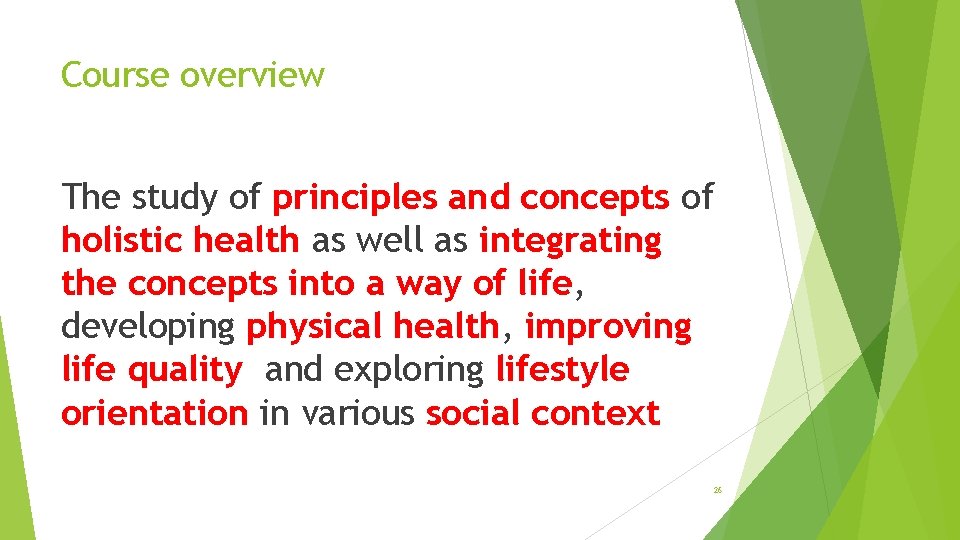 Course overview

The study of principles and concepts of holistic health as well as integrating the concepts into a way of life, developing physical health, improving life quality and exploring lifestyle orientation in various social context

26